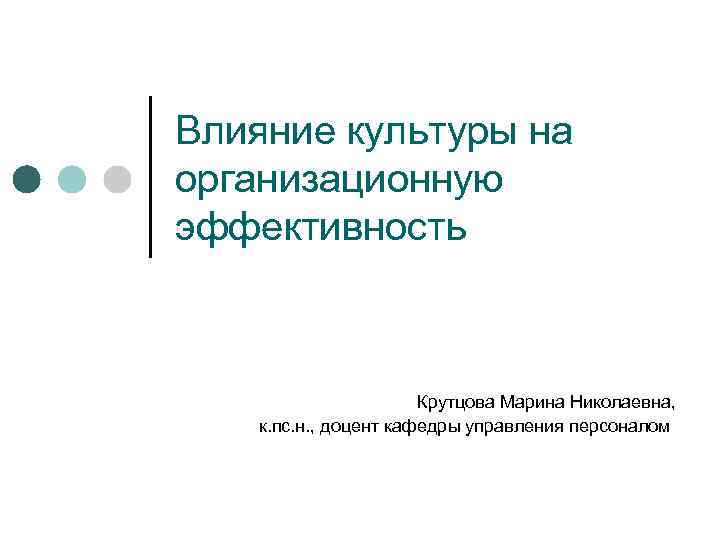 Влияние культуры на организационную эффективность

Крутцова Марина Николаевна,
к.пс.н., доцент кафедры управления персоналом